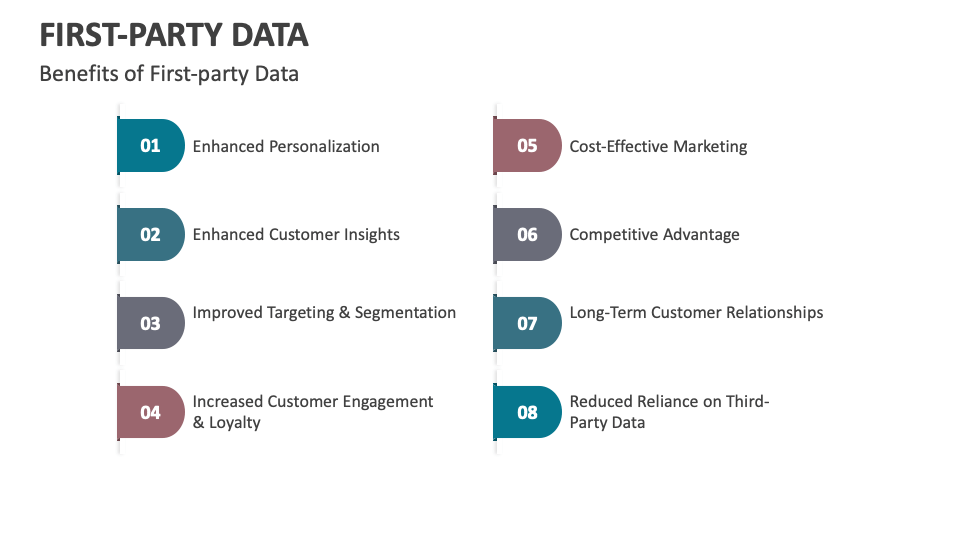 FIRST-PARTY DATA

Benefits of First-party Data

01 Enhanced Personalization

02 Enhanced Customer Insights

03 Improved Targeting & Segmentation

04 Increased Customer Engagement & Loyalty

05 Cost-Effective Marketing

06 Competitive Advantage

07 Long-Term Customer Relationships

08 Reduced Reliance on Third-Party Data